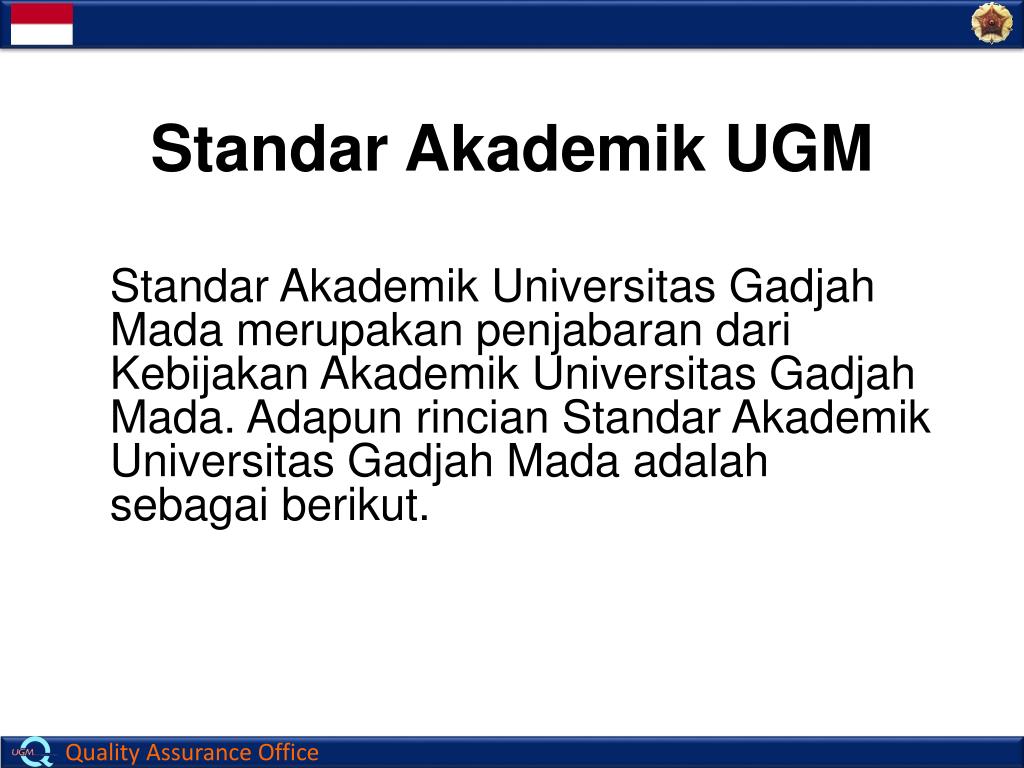 Standar Akademik UGM

Standar Akademik Universitas Gadjah Mada merupakan penjabaran dari Kebijakan Akademik Universitas Gadjah Mada. Adapun rincian Standar Akademik Universitas Gadjah Mada adalah sebagai berikut.

UGM

Quality Assurance Office